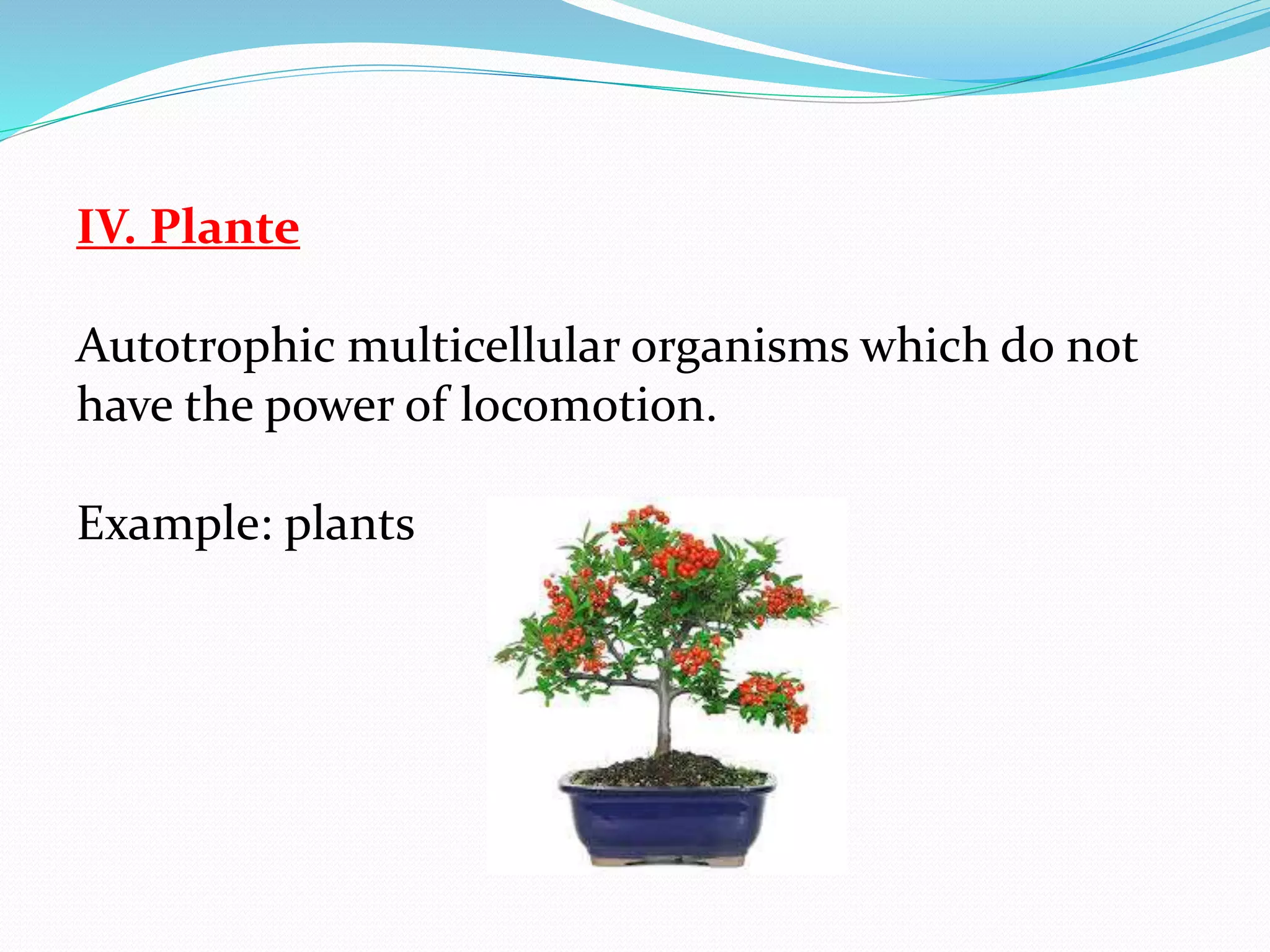 IV. Plante

Autotrophic multicellular organisms which do not have the power of locomotion.

Example: plants